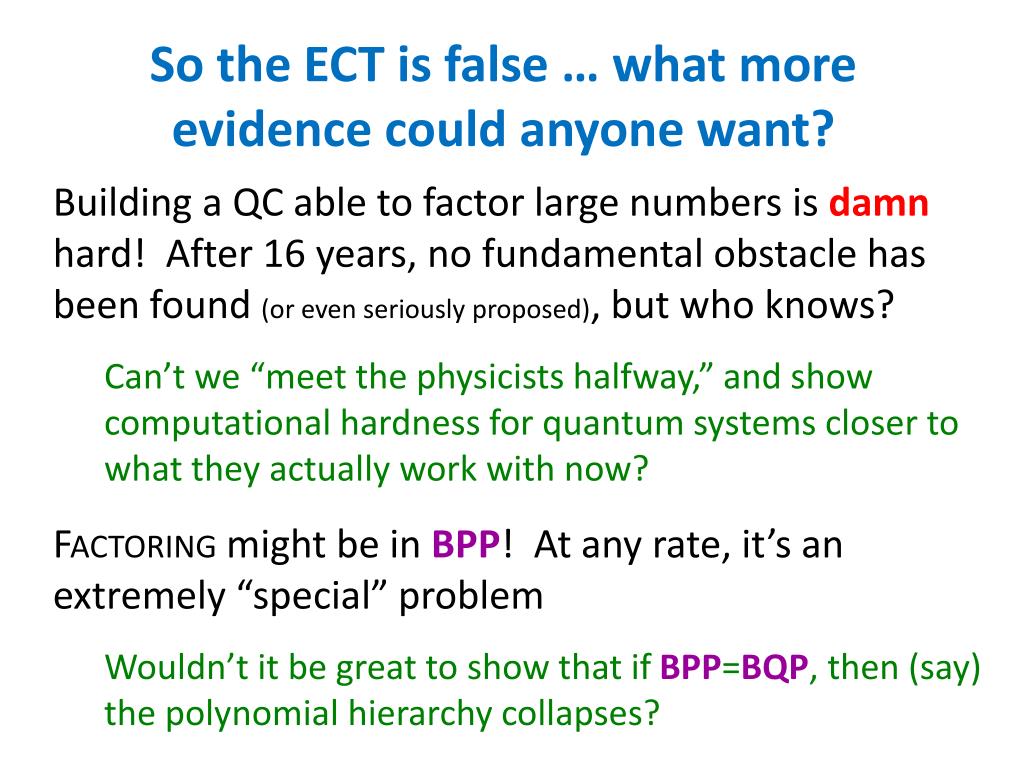 So the ECT is false … what more evidence could anyone want?

Building a QC able to factor large numbers is damn hard! After 16 years, no fundamental obstacle has been found (or even seriously proposed), but who knows?

Can’t we “meet the physicists halfway,” and show computational hardness for quantum systems closer to what they actually work with now?

FACTORING might be in BPP! At any rate, it’s an extremely “special” problem

Wouldn’t it be great to show that if BPP=BQP, then (say) the polynomial hierarchy collapses?